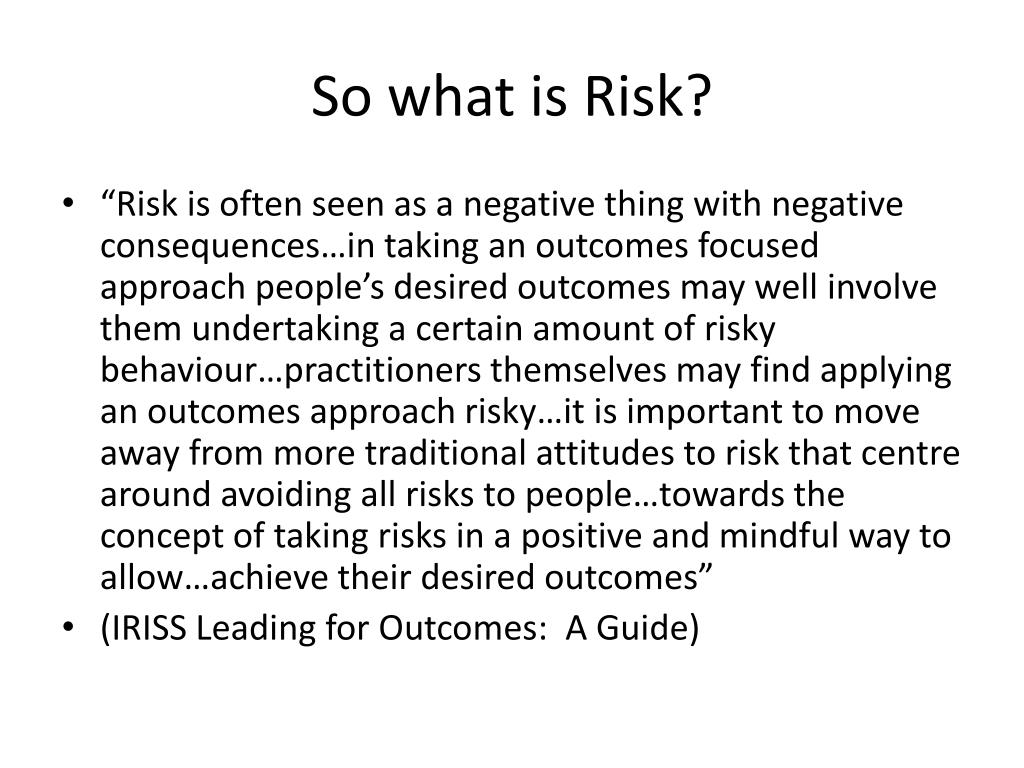 So what is Risk?

• “Risk is often seen as a negative thing with negative consequences…in taking an outcomes focused approach people’s desired outcomes may well involve them undertaking a certain amount of risky behaviour…practitioners themselves may find applying an outcomes approach risky…it is important to move away from more traditional attitudes to risk that centre around avoiding all risks to people…towards the concept of taking risks in a positive and mindful way to allow…achieve their desired outcomes”
• (IRISS Leading for Outcomes: A Guide)